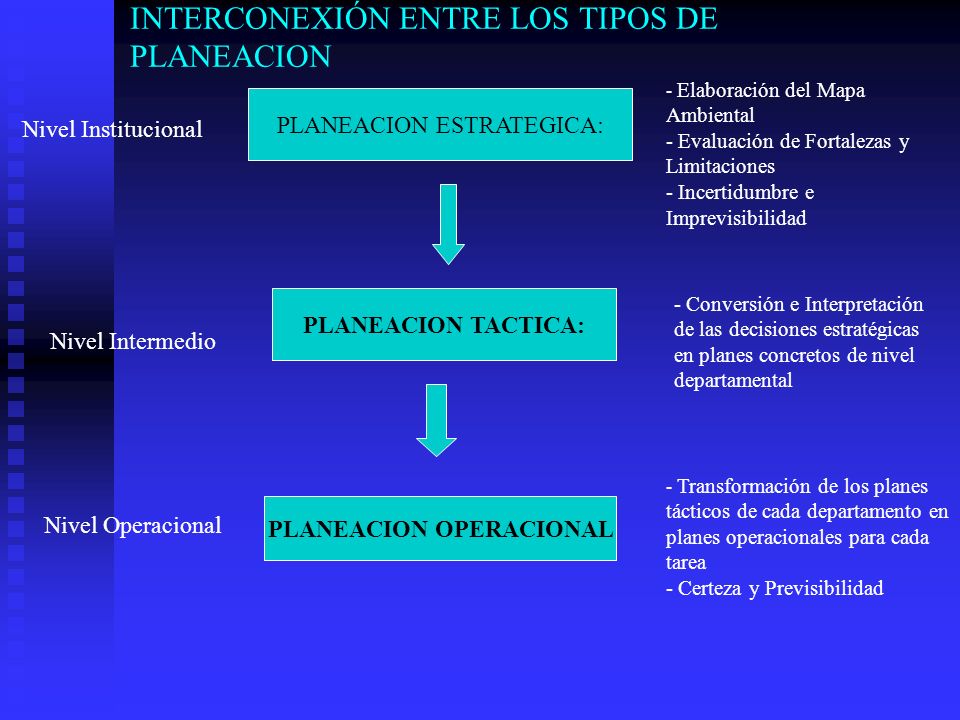 INTERCONEXIÓN ENTRE LOS TIPOS DE PLANEACION

Nivel Institucional

PLANEACION ESTRATEGICA:

- Elaboración del Mapa Ambiental
- Evaluación de Fortalezas y Limitaciones
- Incertidumbre e Imprevisibilidad

Nivel Intermedio

PLANEACION TACTICA:

- Conversión e Interpretación de las decisiones estratégicas en planes concretos de nivel departamental

Nivel Operacional

PLANEACION OPERACIONAL

- Transformación de los planes tácticos de cada departamento en planes operacionales para cada tarea
- Certeza y Previsibilidad